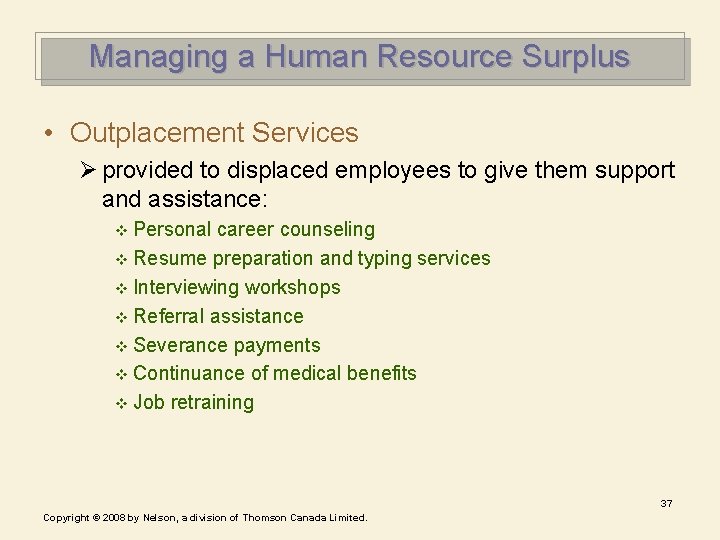 Managing a Human Resource Surplus

• Outplacement Services

➢ provided to displaced employees to give them support and assistance:

❖ Personal career counseling
❖ Resume preparation and typing services
❖ Interviewing workshops
❖ Referral assistance
❖ Severance payments
❖ Continuance of medical benefits
❖ Job retraining

37

Copyright © 2008 by Nelson, a division of Thomson Canada Limited.